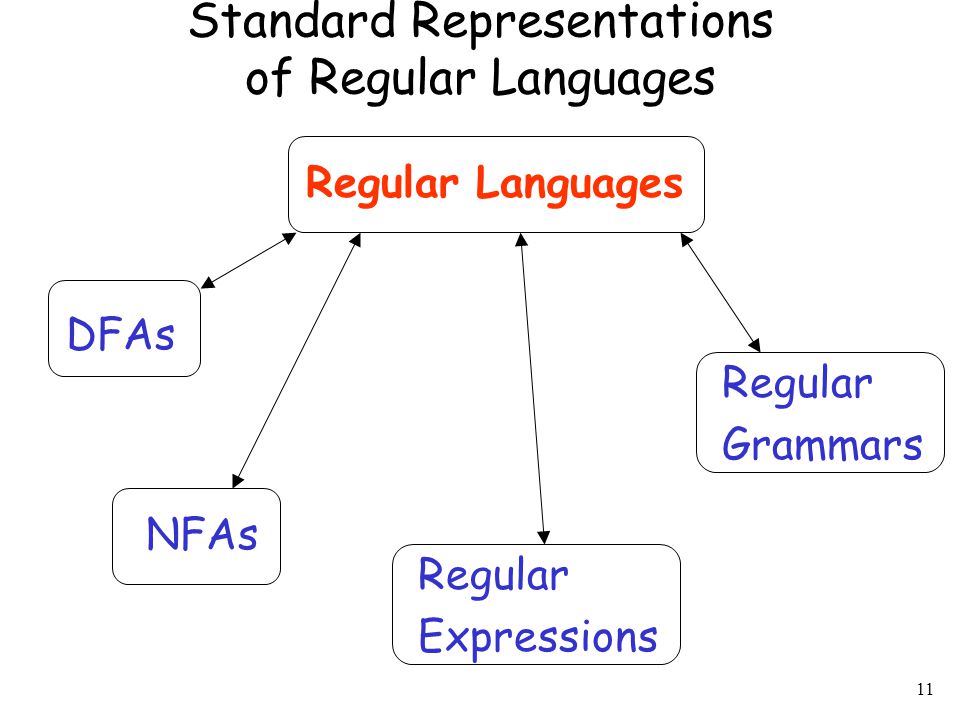 Standard Representations of Regular Languages

Regular Languages

DFAs

NFAs

Regular Expressions

Regular Grammars

11